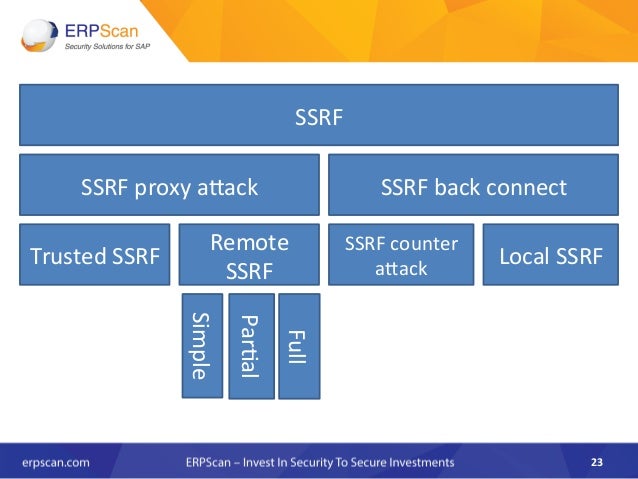 ERPScan
Security Solutions for SAP

SSRF

SSRF proxy attack

SSRF back connect

Trusted SSRF

Remote SSRF

SSRF counter attack

Local SSRF

Simple

Partial

Full

erpscan.com

ERPScan – Invest In Security To Secure Investments

23